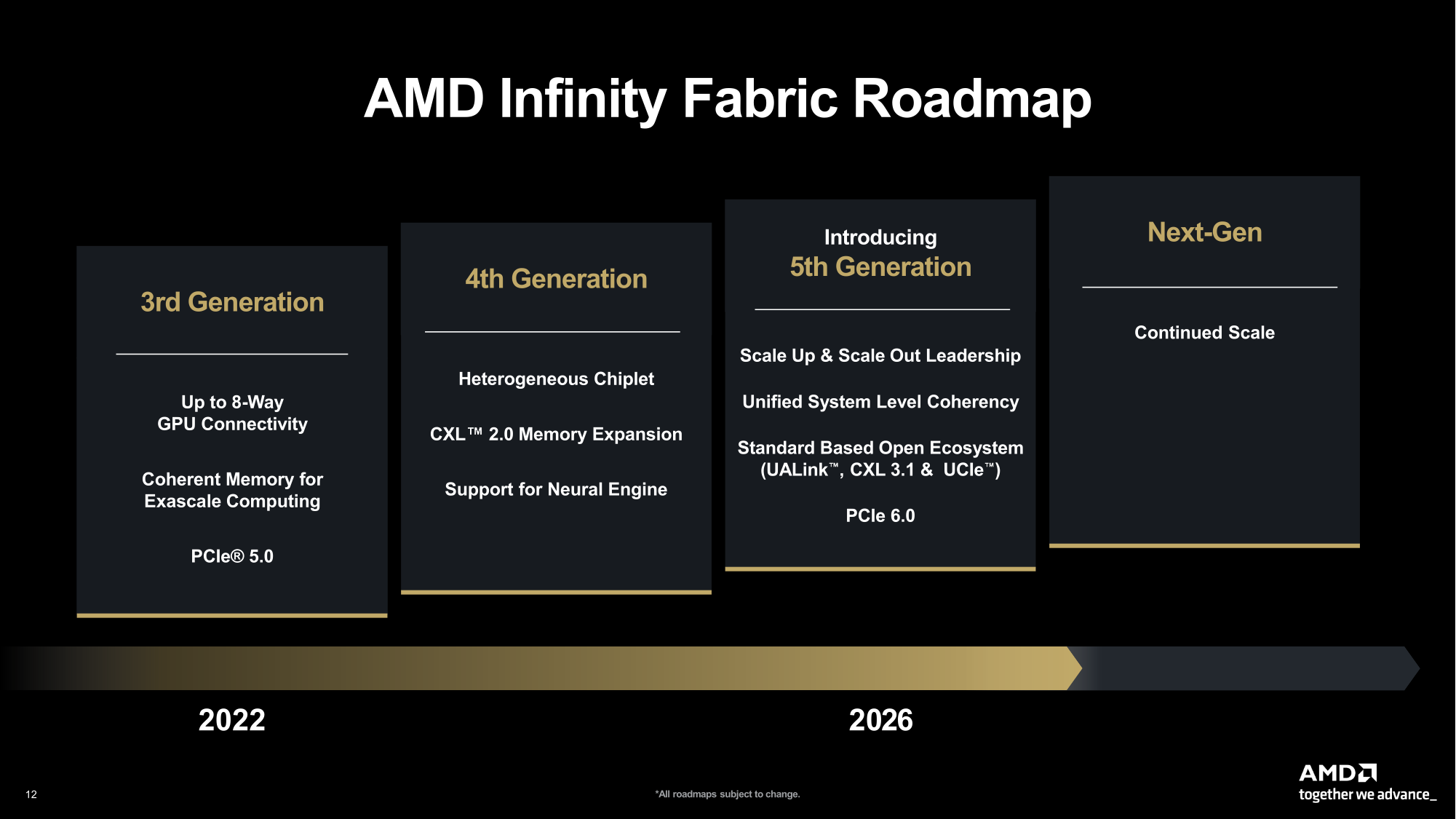 AMD Infinity Fabric Roadmap

3rd Generation

Up to 8-Way GPU Connectivity

Coherent Memory for Exascale Computing

PCIe® 5.0

4th Generation

Heterogeneous Chiplet

CXL™ 2.0 Memory Expansion

Support for Neural Engine

Introducing 5th Generation

Scale Up & Scale Out Leadership

Unified System Level Coherency

Standard Based Open Ecosystem (UALink™, CXL 3.1 & UCIe™)

PCIe 6.0

Next-Gen

Continued Scale

2022

2026

12

*All roadmaps subject to change.

AMD
together we advance_